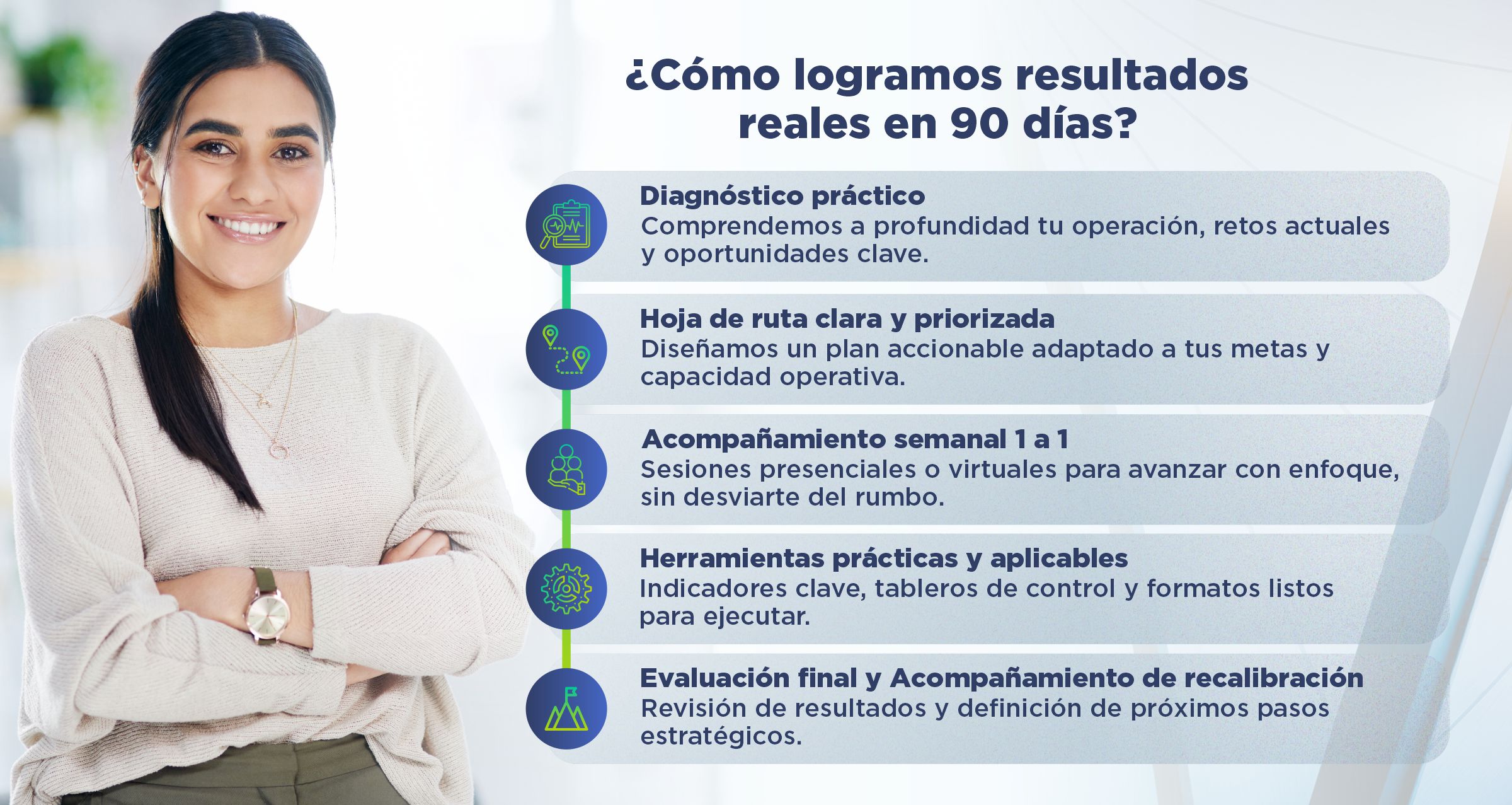 ¿Cómo logramos resultados reales en 90 días?

Diagnóstico práctico
Comprendemos a profundidad tu operación, retos actuales y oportunidades clave.

Hoja de ruta clara y priorizada
Diseñamos un plan accionable adaptado a tus metas y capacidad operativa.

Acompañamiento semanal 1 a 1
Sesiones presenciales o virtuales para avanzar con enfoque, sin desviarte del rumbo.

Herramientas prácticas y aplicables
Indicadores clave, tableros de control y formatos listos para ejecutar.

Evaluación final y Acompañamiento de recalibración
Revisión de resultados y definición de próximos pasos estratégicos.